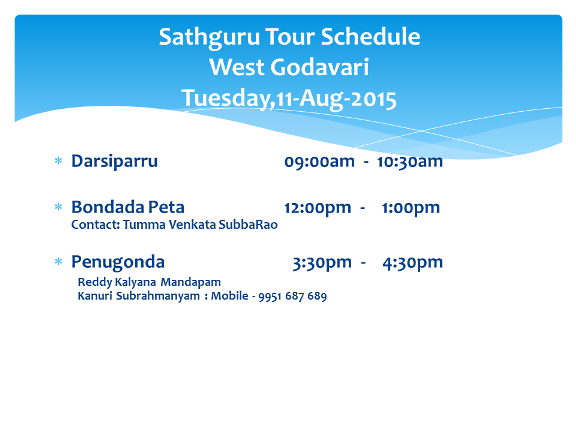 Sathguru Tour Schedule
West Godavari
Tuesday,11-Aug-2015

* Darsiparru 09:00am - 10:30am

* Bondada Peta 12:00pm - 1:00pm
Contact: Tumma Venkata SubbaRao

* Penugonda 3:30pm - 4:30pm
Reddy Kalyana Mandapam
Kanuri Subrahmanyam : Mobile - 9951 687 689